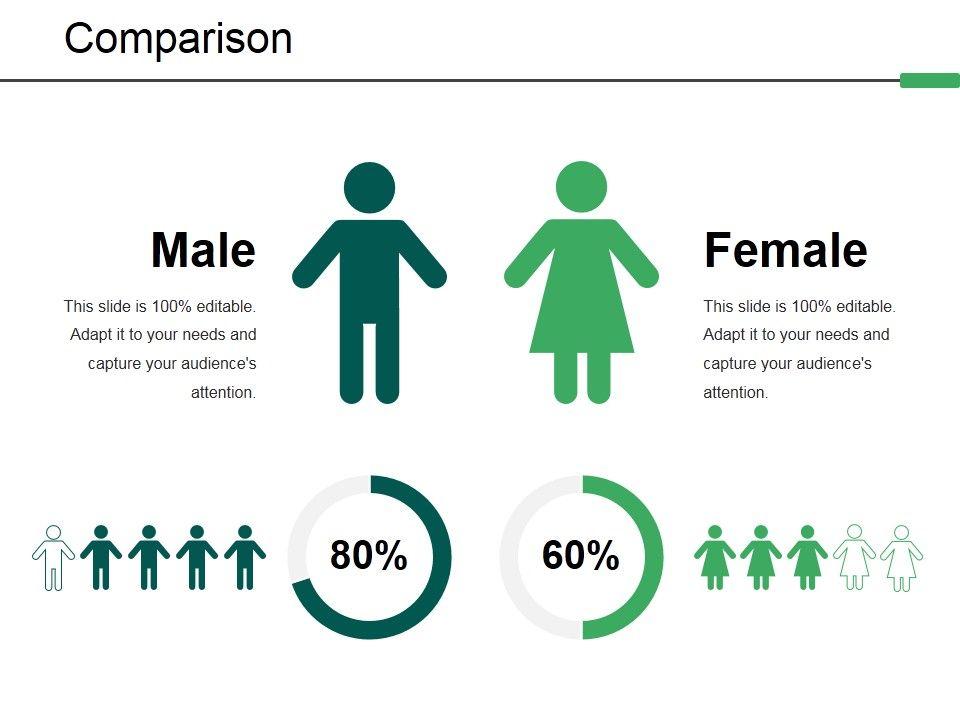 Comparison

Male

This slide is 100% editable. Adapt it to your needs and capture your audience's attention.

Female

This slide is 100% editable. Adapt it to your needs and capture your audience's attention.

80%

60%